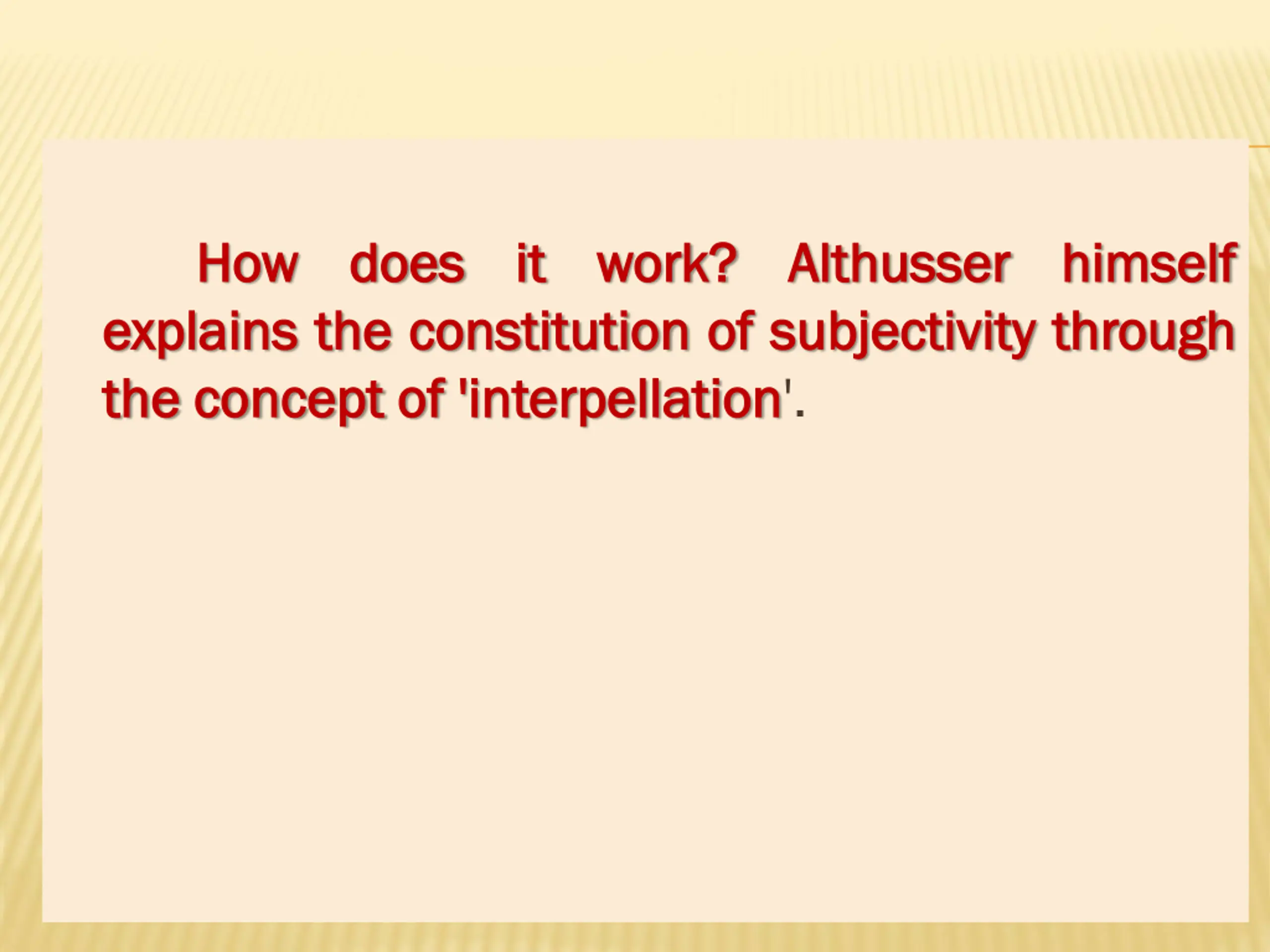 How does it work? Althusser himself explains the constitution of subjectivity through the concept of 'interpellation'.